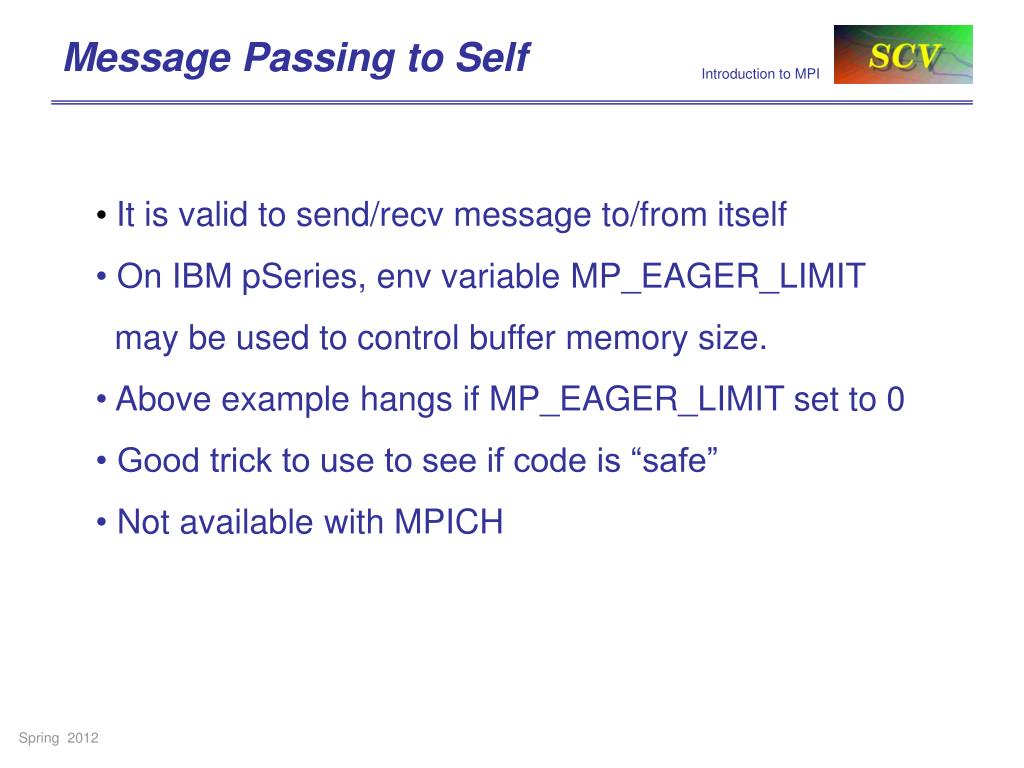 Message Passing to Self

Introduction to MPI

SCV

• It is valid to send/recv message to/from itself

• On IBM pSeries, env variable MP_EAGER_LIMIT may be used to control buffer memory size.

• Above example hangs if MP_EAGER_LIMIT set to 0

• Good trick to use to see if code is “safe”

• Not available with MPICH

Spring 2012